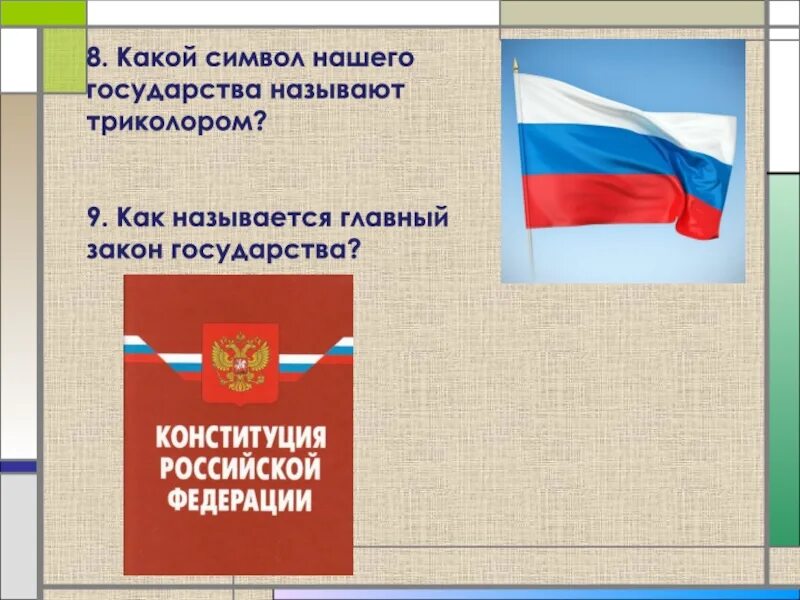 8. Какой символ нашего государства называют триколором?

9. Как называется главный закон государства?

КОНСТИТУЦИЯ РОССИЙСКОЙ ФЕДЕРАЦИИ